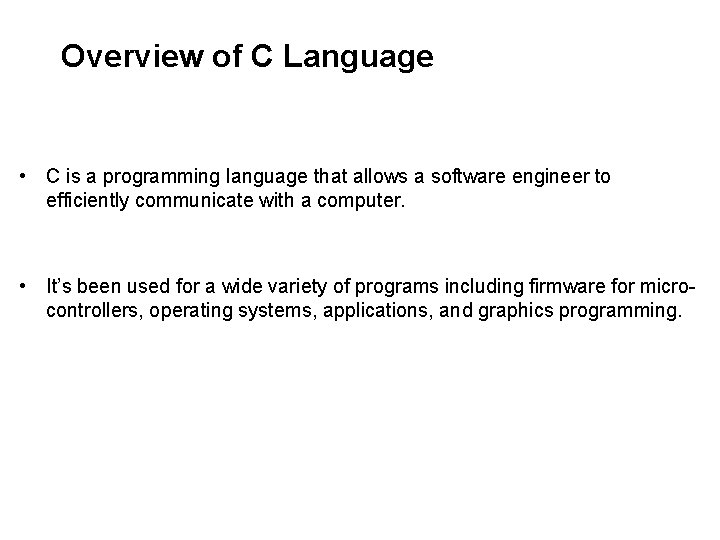 Overview of C Language

• C is a programming language that allows a software engineer to efficiently communicate with a computer.

• It's been used for a wide variety of programs including firmware for micro-controllers, operating systems, applications, and graphics programming.